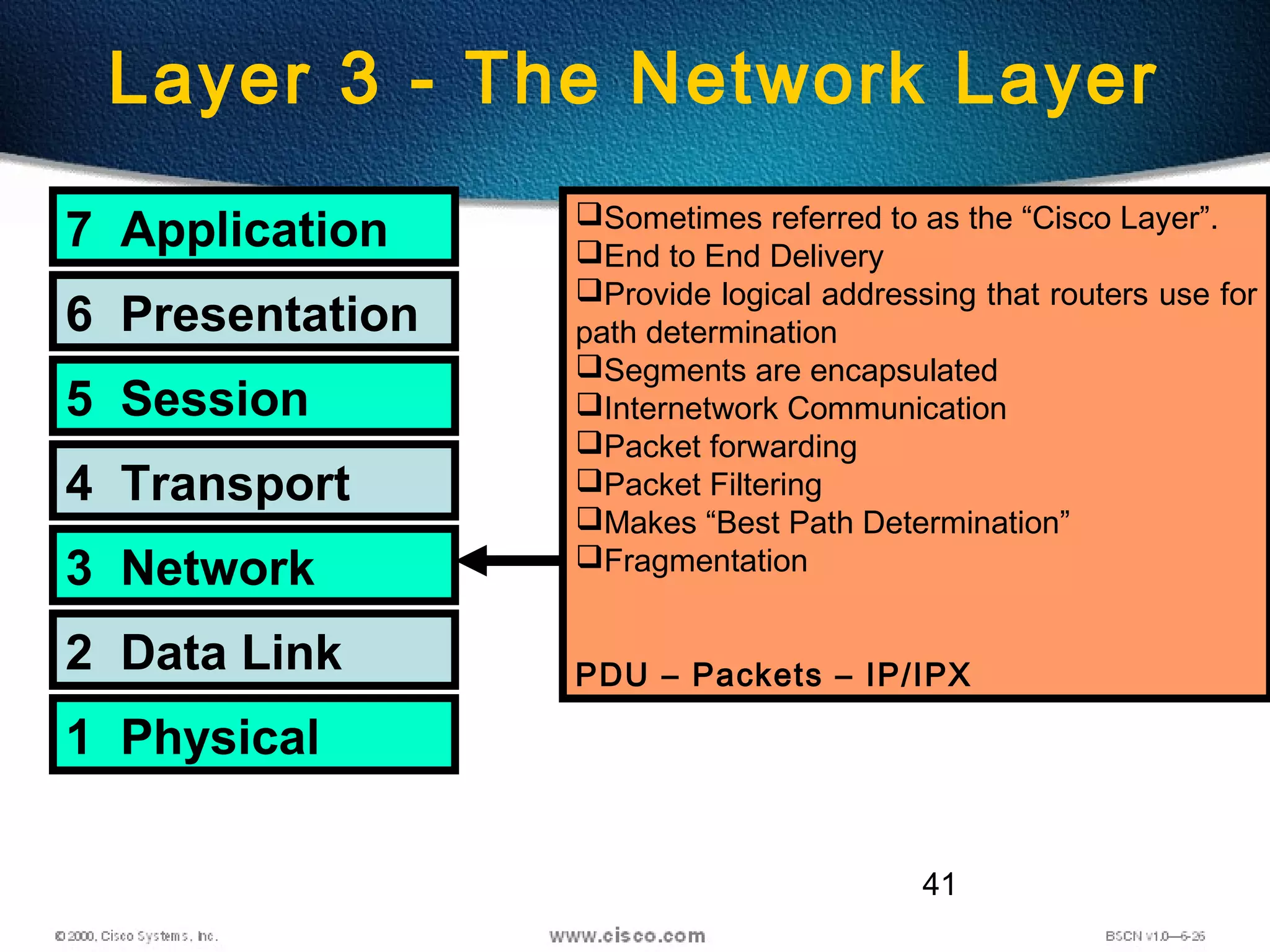 Layer 3 - The Network Layer

7 Application

6 Presentation

5 Session

4 Transport

3 Network

2 Data Link

1 Physical

❑Sometimes referred to as the “Cisco Layer”.
❑End to End Delivery
❑Provide logical addressing that routers use for path determination
❑Segments are encapsulated
❑Internetwork Communication
❑Packet forwarding
❑Packet Filtering
❑Makes “Best Path Determination”
❑Fragmentation

PDU – Packets – IP/IPX

41

© 2000, Cisco Systems, Inc.

www.cisco.com

BSCN v1.0—6-26